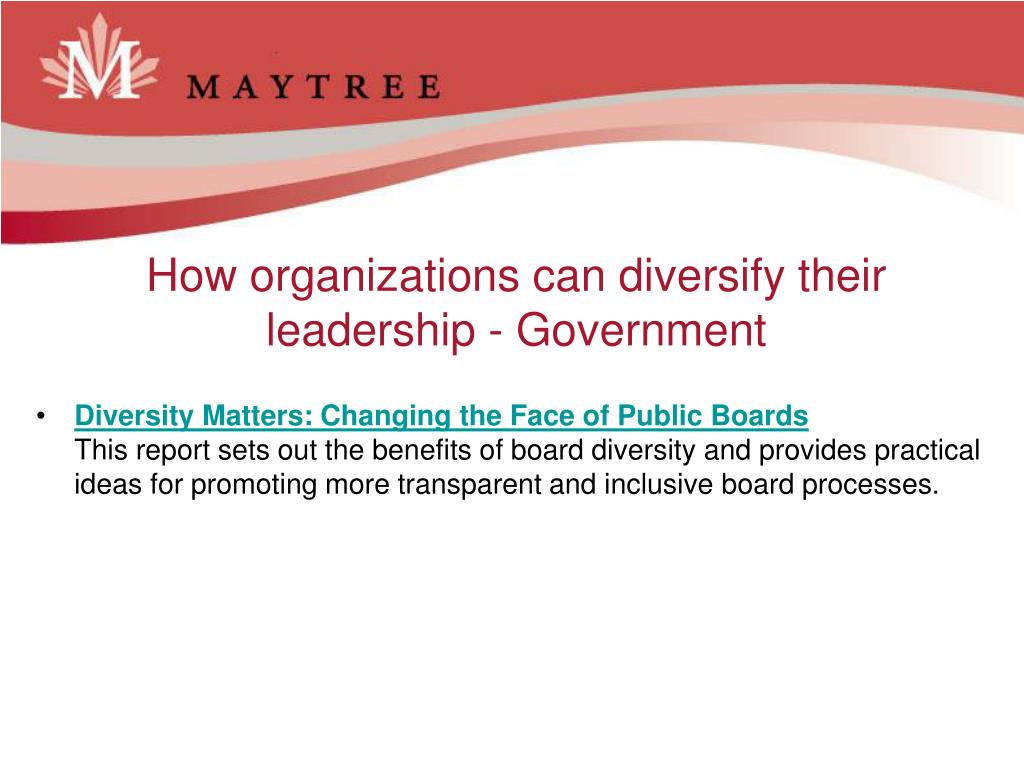 M

MAYTREE

How organizations can diversify their leadership - Government

• Diversity Matters: Changing the Face of Public Boards
This report sets out the benefits of board diversity and provides practical ideas for promoting more transparent and inclusive board processes.